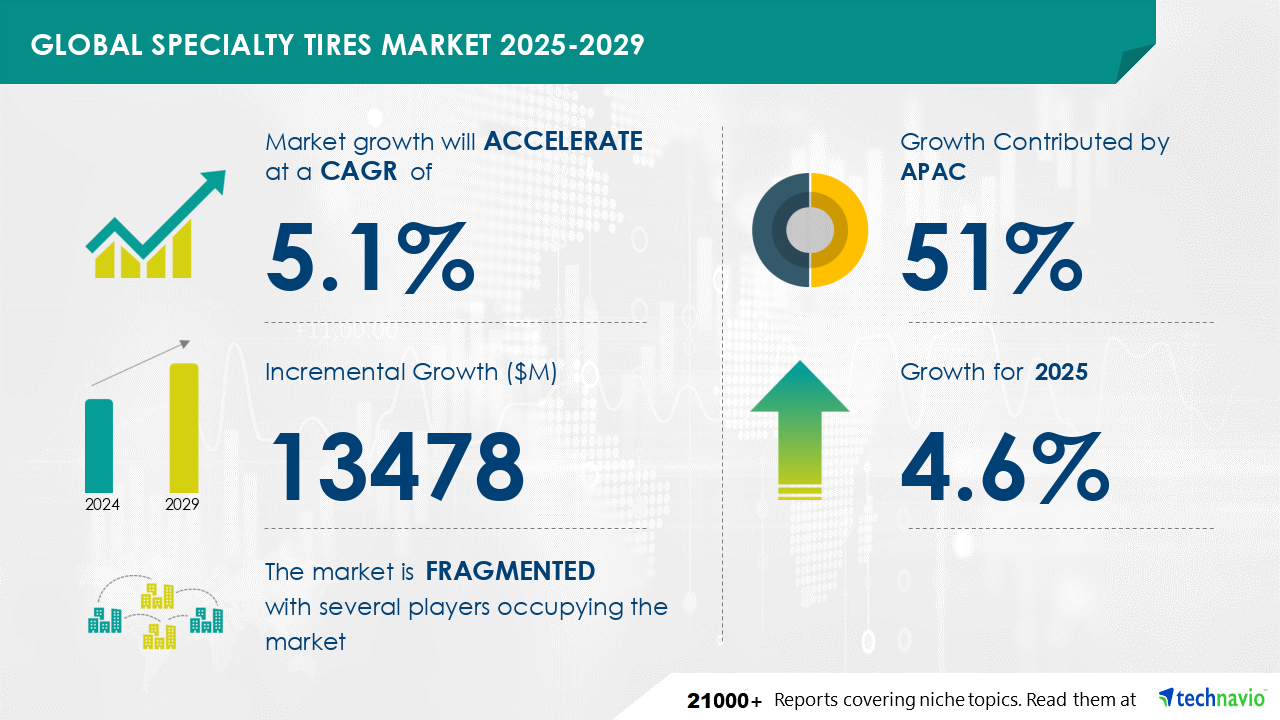 GLOBAL SPECIALTY TIRES MARKET 2025-2029

Market growth will ACCELERATE at a CAGR of

5.1%

Incremental Growth ($M)

13478

2024

2029

The market is FRAGMENTED with several players occupying the market

Growth Contributed by APAC

51%

Growth for 2025

4.6%

21000+ Reports covering niche topics. Read them at technavio